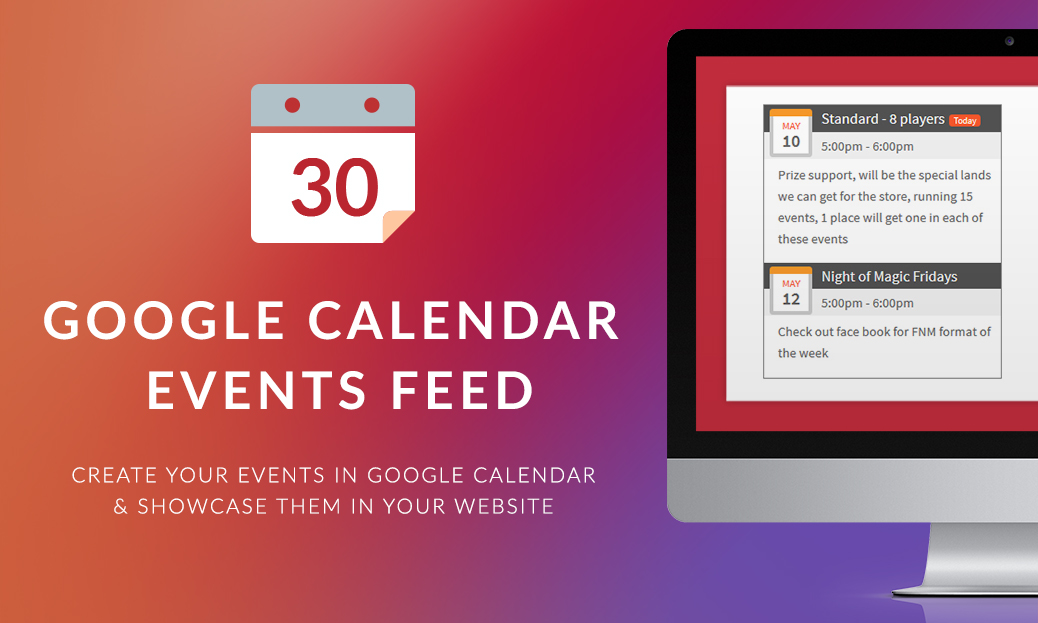 30

GOOGLE CALENDAR EVENTS FEED

CREATE YOUR EVENTS IN GOOGLE CALENDAR & SHOWCASE THEM IN YOUR WEBSITE

MAY
10
Standard - 8 players Today
5:00pm - 6:00pm
Prize support, will be the special lands we can get for the store, running 15 events, 1 place will get one in each of these events

MAY
12
Night of Magic Fridays
5:00pm - 6:00pm
Check out face book for FNM format of the week